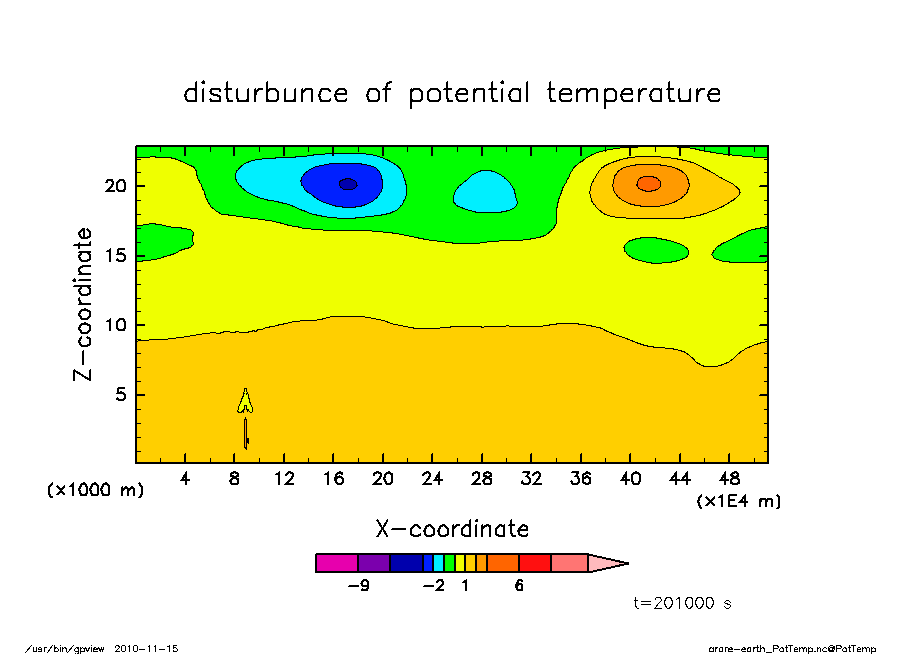 disturbunce of potential temperature

Z-coordinate

20
15
10
5

(x1000 m)

4 8 12 16 20 24 28 32 36 40 44 48

(x1E4 m)

X-coordinate

-9 -2 1 6

t=201000 s

/usr/bin/gpview 2010-11-15

arare-earth_PotTemp.nc@PotTemp